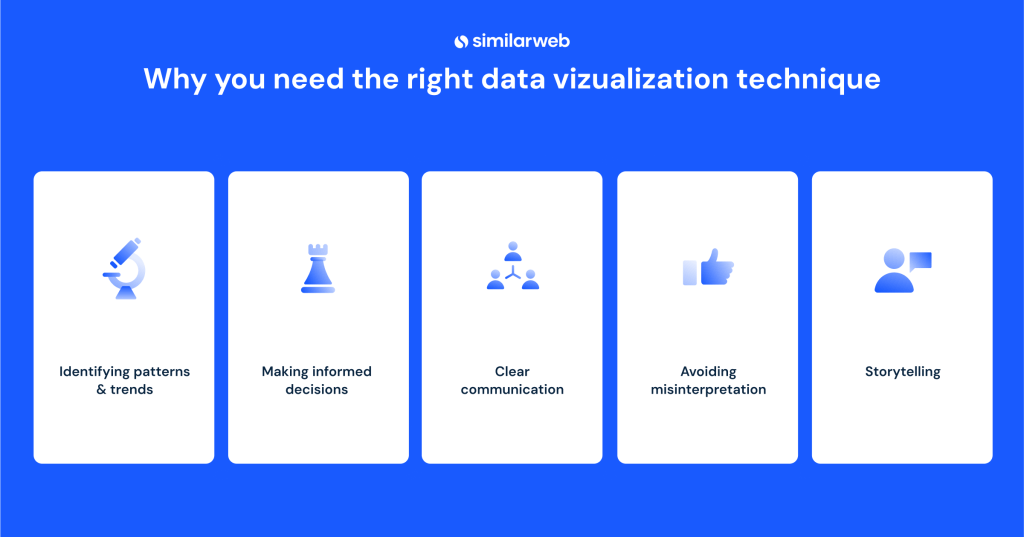 similarweb

Why you need the right data vizualization technique

Identifying patterns & trends

Making informed decisions

Clear communication

Avoiding misinterpretation

Storytelling